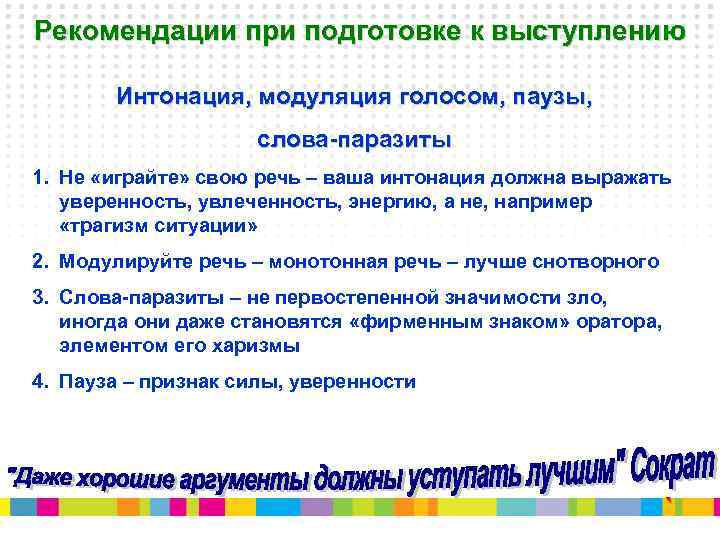 Рекомендации при подготовке к выступлению

Интонация, модуляция голосом, паузы,

слова-паразиты

1. Не «играйте» свою речь – ваша интонация должна выражать уверенность, увлеченность, энергию, а не, например «трагизм ситуации»

2. Модулируйте речь – монотонная речь – лучше снотворного

3. Слова-паразиты – не первостепенной значимости зло, иногда они даже становятся «фирменным знаком» оратора, элементом его харизмы

4. Пауза – признак силы, уверенности

"Даже хорошие аргументы должны уступать лучшим" Сократ